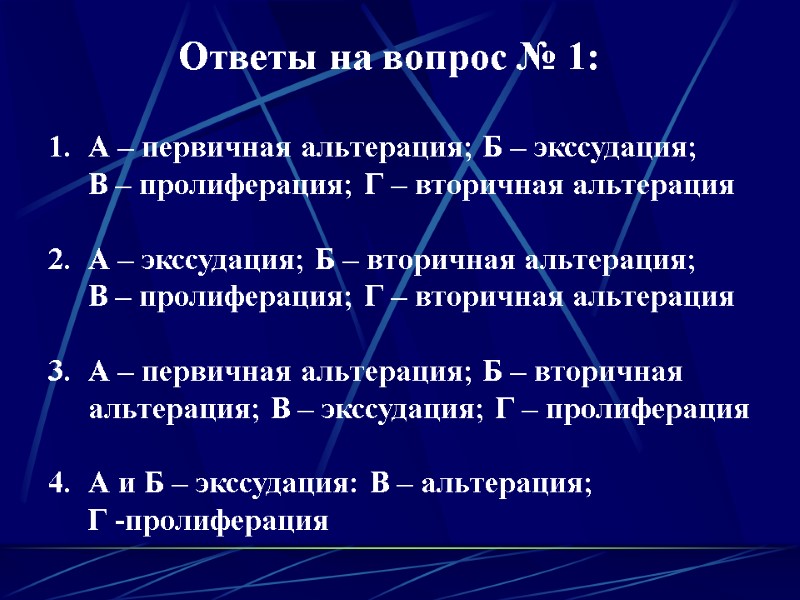 Ответы на вопрос № 1:

1. А – первичная альтерация; Б – экссудация; В – пролиферация; Г – вторичная альтерация

2. А – экссудация; Б – вторичная альтерация; В – пролиферация; Г – вторичная альтерация

3. А – первичная альтерация; Б – вторичная альтерация; В – экссудация; Г – пролиферация

4. А и Б – экссудация: В – альтерация; Г -пролиферация